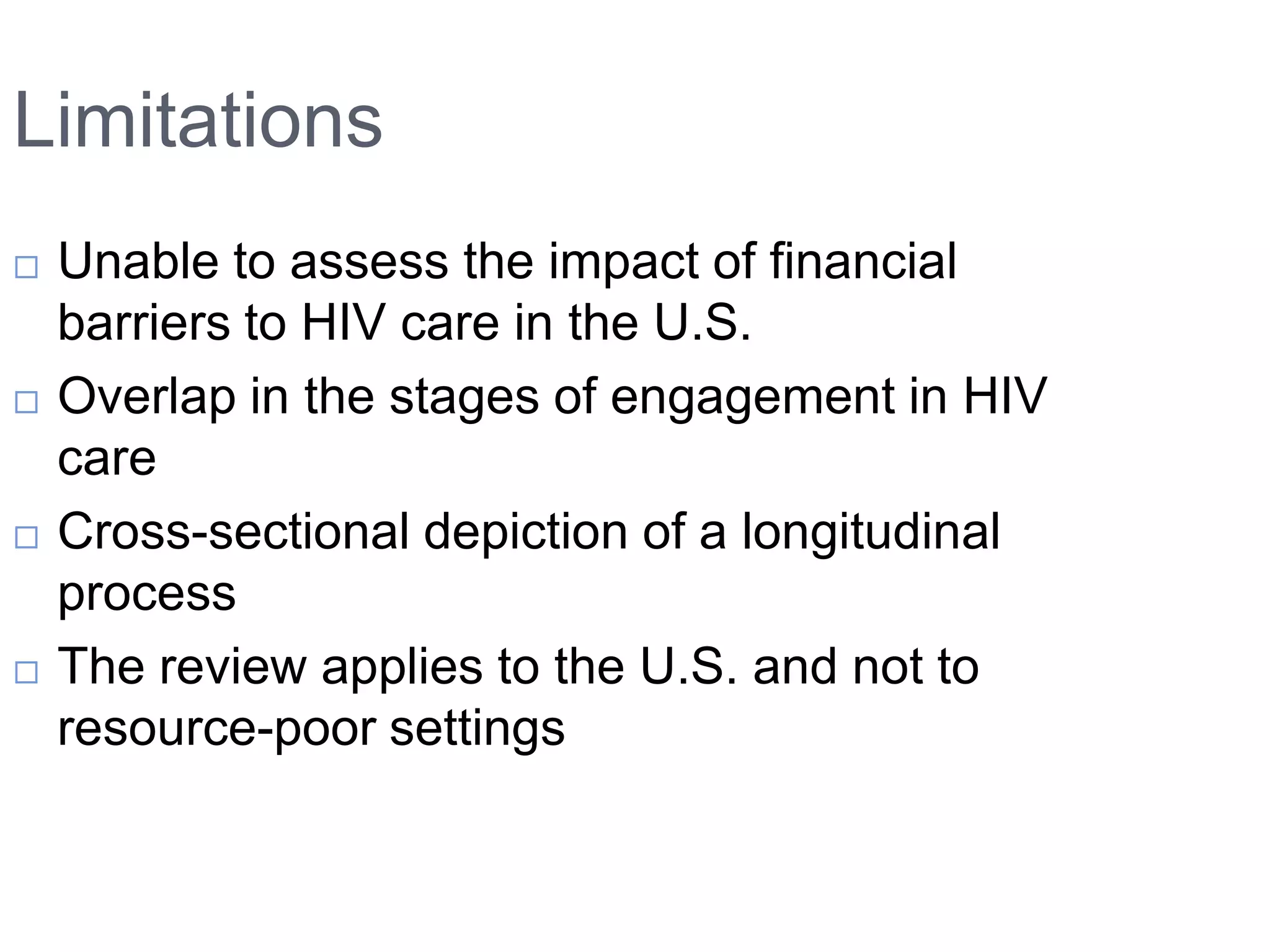 Limitations

□ Unable to assess the impact of financial barriers to HIV care in the U.S.

□ Overlap in the stages of engagement in HIV care

□ Cross-sectional depiction of a longitudinal process

□ The review applies to the U.S. and not to resource-poor settings